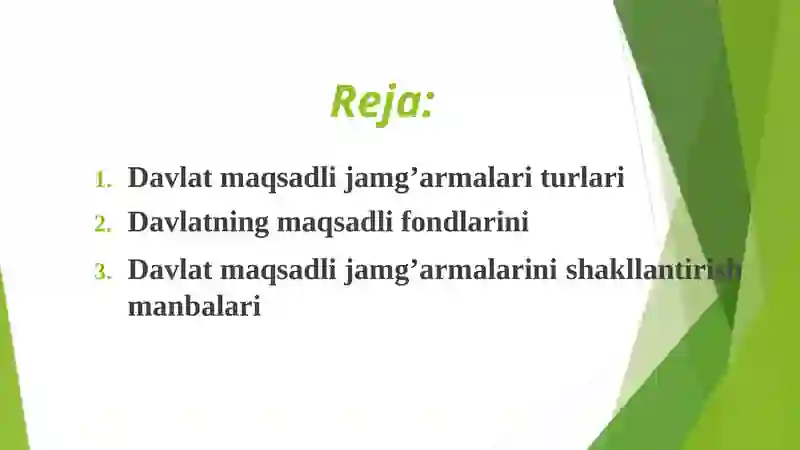 Reja:

1. Davlat maqsadli jamg’armalari turlari
2. Davlatning maqsadli fondlarini
3. Davlat maqsadli jamg’armalarini shakllantirish manbalari